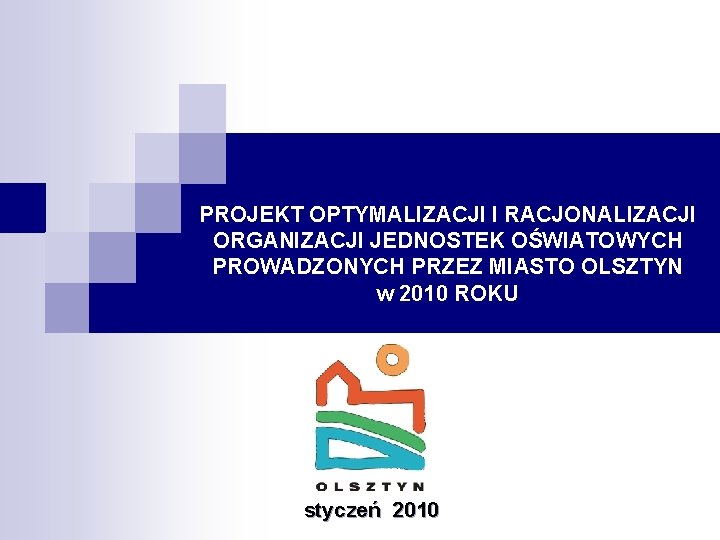 PROJEKT OPTYMALIZACJI I RACJONALIZACJI ORGANIZACJI JEDNOSTEK OŚWIATOWYCH PROWADZONYCH PRZEZ MIASTO OLSZTYN w 2010 ROKU

OLSZTYN

styczeń 2010